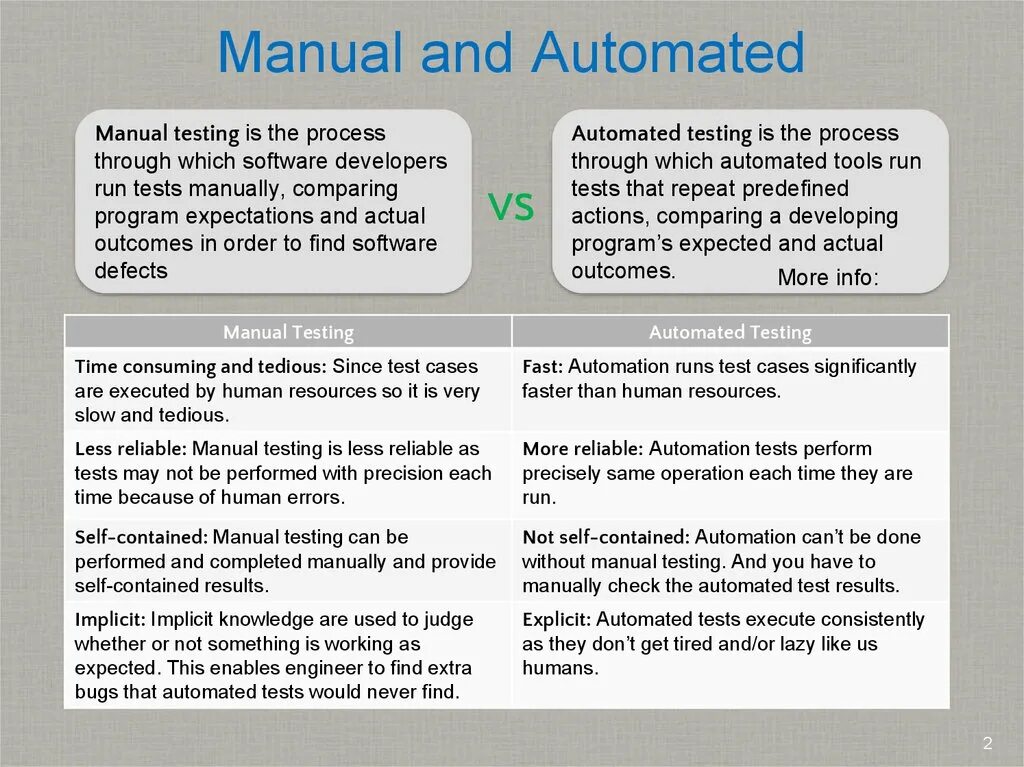 Manual and Automated

Manual testing is the process through which software developers run tests manually, comparing program expectations and actual outcomes in order to find software defects

VS

Automated testing is the process through which automated tools run tests that repeat predefined actions, comparing a developing program's expected and actual outcomes.
More info:

| Manual Testing | Automated Testing |
|---|---|
| Time consuming and tedious: Since test cases are executed by human resources so it is very slow and tedious. | Fast: Automation runs test cases significantly faster than human resources. |
| Less reliable: Manual testing is less reliable as tests may not be performed with precision each time because of human errors. | More reliable: Automation tests perform precisely same operation each time they are run. |
| Self-contained: Manual testing can be performed and completed manually and provide self-contained results. | Not self-contained: Automation can't be done without manual testing. And you have to manually check the automated test results. |
| Implicit: Implicit knowledge are used to judge whether or not something is working as expected. This enables engineer to find extra bugs that automated tests would never find. | Explicit: Automated tests execute consistently as they don't get tired and/or lazy like us humans. |

2